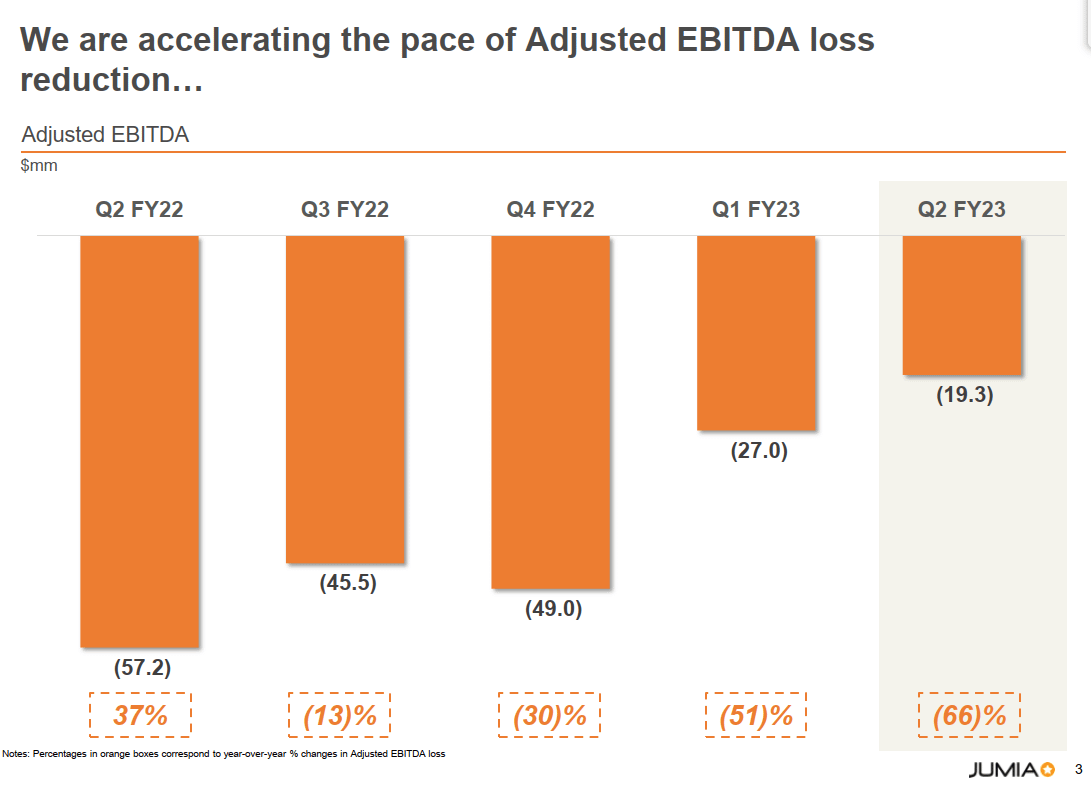 We are accelerating the pace of Adjusted EBITDA loss reduction…

Adjusted EBITDA

$mm

Q2 FY22

Q3 FY22

Q4 FY22

Q1 FY23

Q2 FY23

(57.2)

(45.5)

(49.0)

(27.0)

(19.3)

37%

(13)%

(30)%

(51)%

(66)%

Notes: Percentages in orange boxes correspond to year-over-year % changes in Adjusted EBITDA loss

JUMIA

3